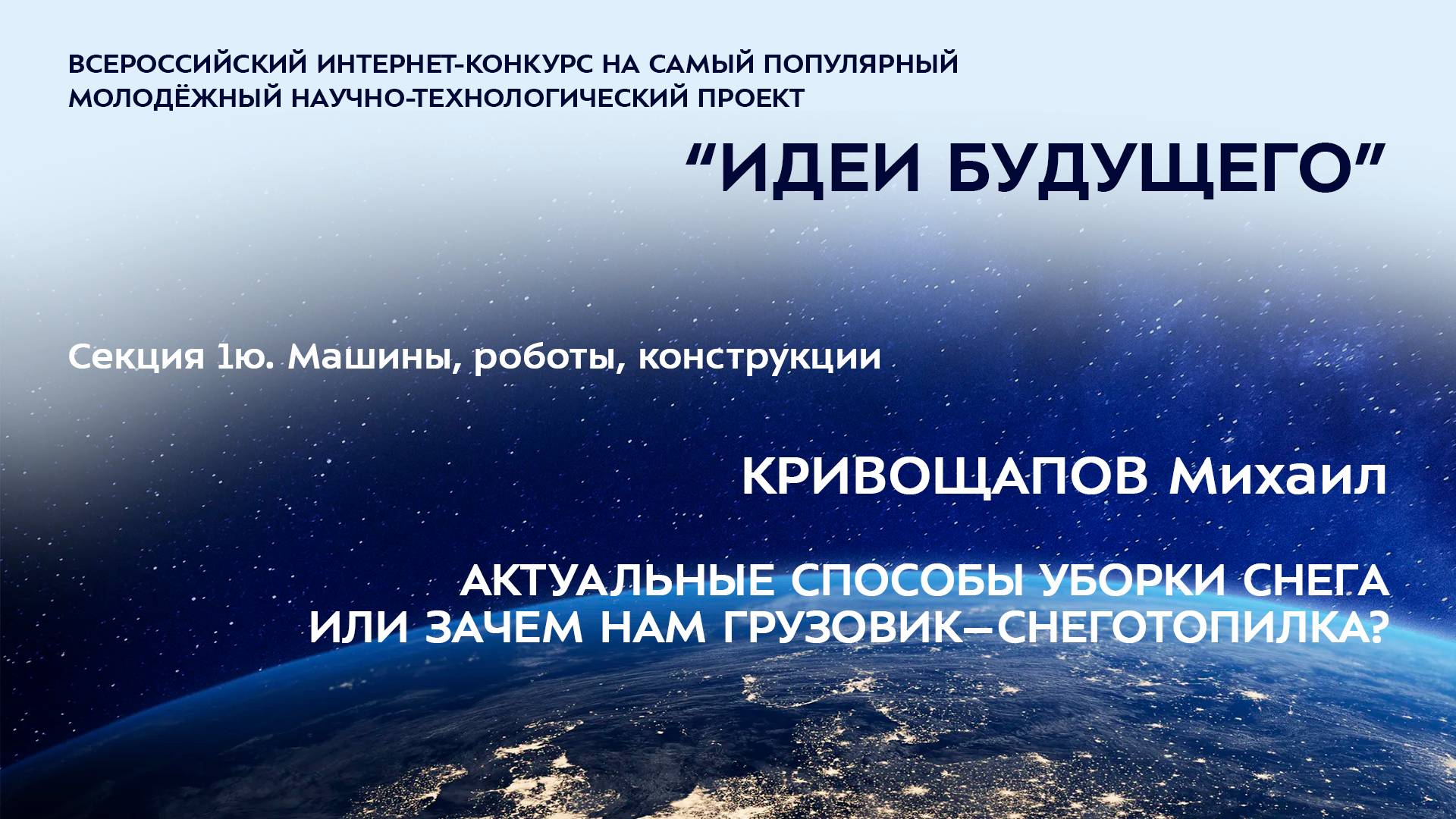 ВСЕРОССИЙСКИЙ ИНТЕРНЕТ-КОНКУРС НА САМЫЙ ПОПУЛЯРНЫЙ МОЛОДЁЖНЫЙ НАУЧНО-ТЕХНОЛОГИЧЕСКИЙ ПРОЕКТ

“ИДЕИ БУДУЩЕГО”

Секция 1ю. Машины, роботы, конструкции

КРИВОЩАПОВ Михаил

АКТУАЛЬНЫЕ СПОСОБЫ УБОРКИ СНЕГА ИЛИ ЗАЧЕМ НАМ ГРУЗОВИК–СНЕГОТОПИЛКА?